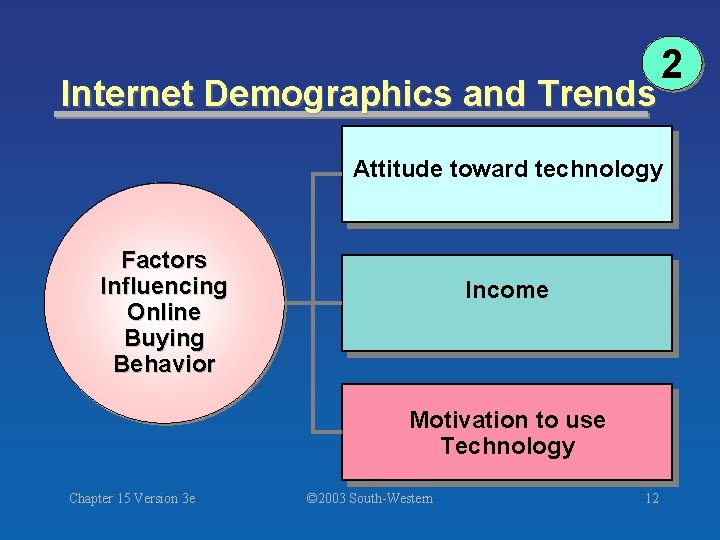 2

Internet Demographics and Trends

Factors Influencing Online Buying Behavior

Attitude toward technology

Income

Motivation to use Technology

Chapter 15 Version 3e

©2003 South-Western

12